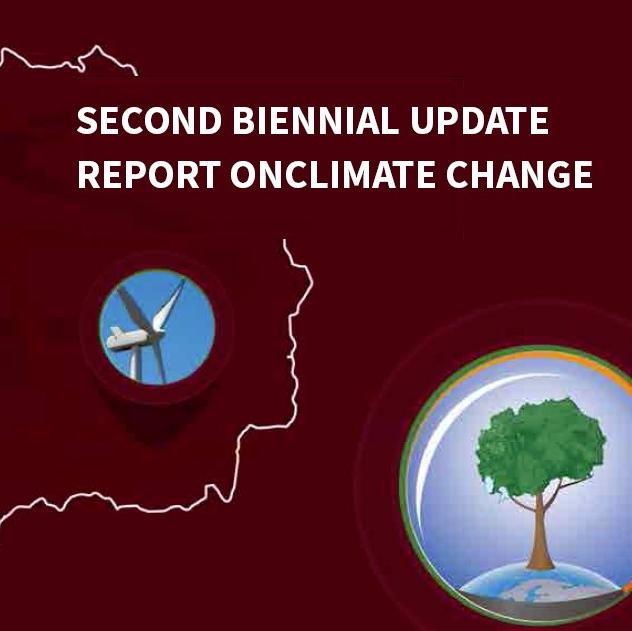 SECOND BIENNIAL UPDATE REPORT ONCLIMATE CHANGE